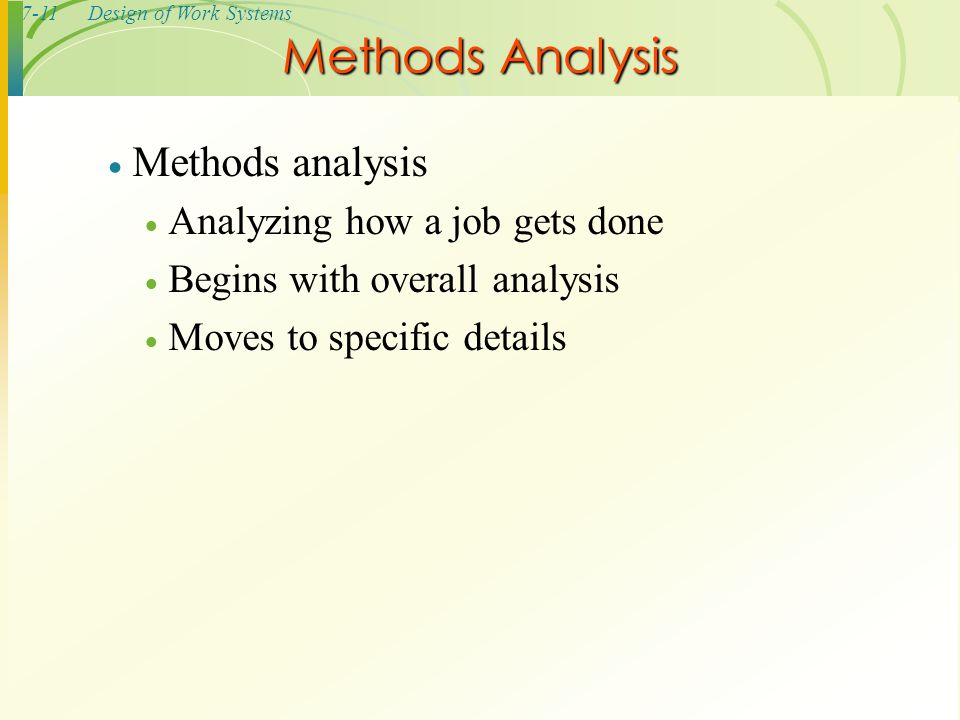 7-11 Design of Work Systems

Methods Analysis

• Methods analysis
• Analyzing how a job gets done
• Begins with overall analysis
• Moves to specific details